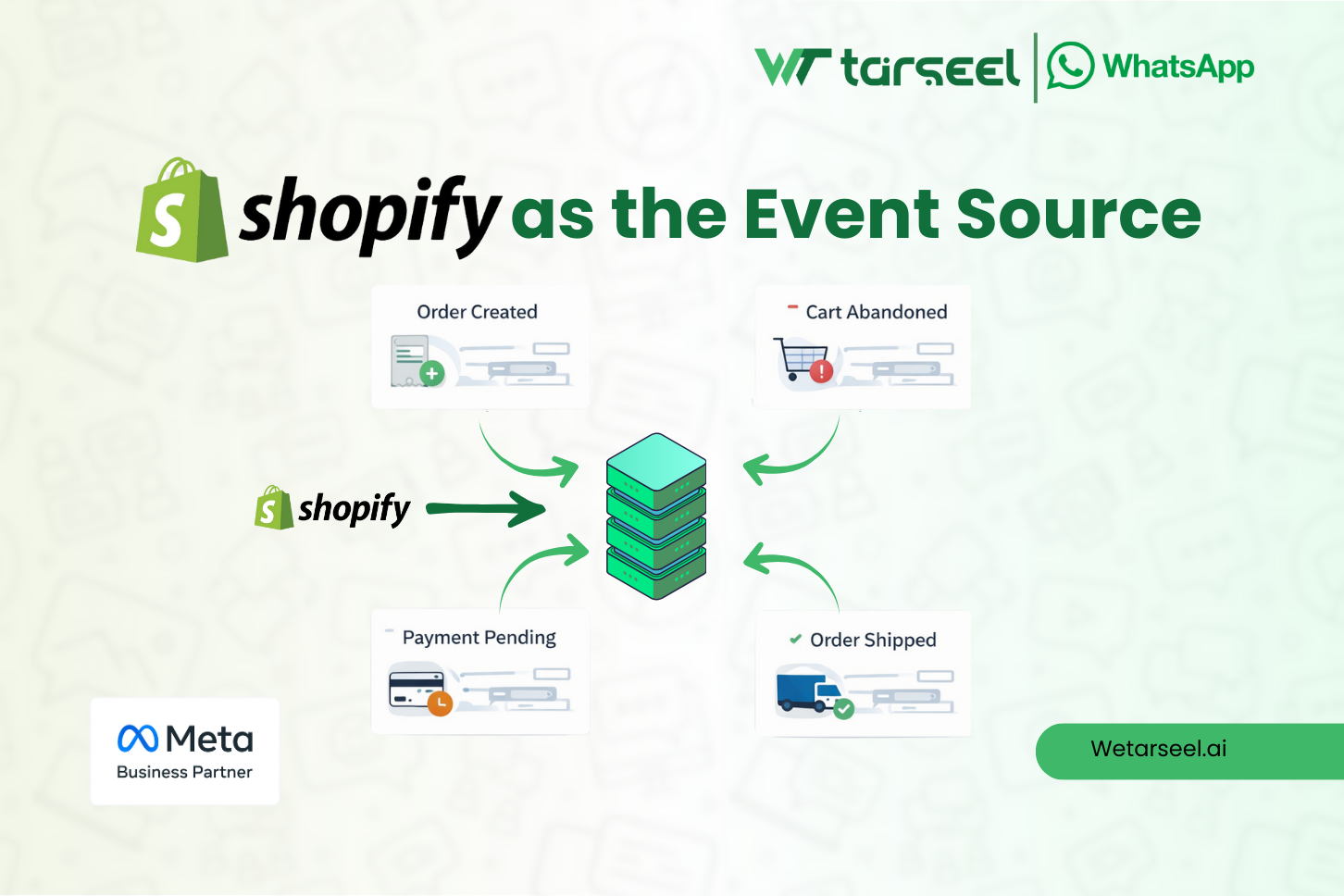 WT tarseel | WhatsApp

shopify as the Event Source

Order Created

Cart Abandoned

shopify

Payment Pending

Order Shipped

Meta
Business Partner

Wetarseel.ai